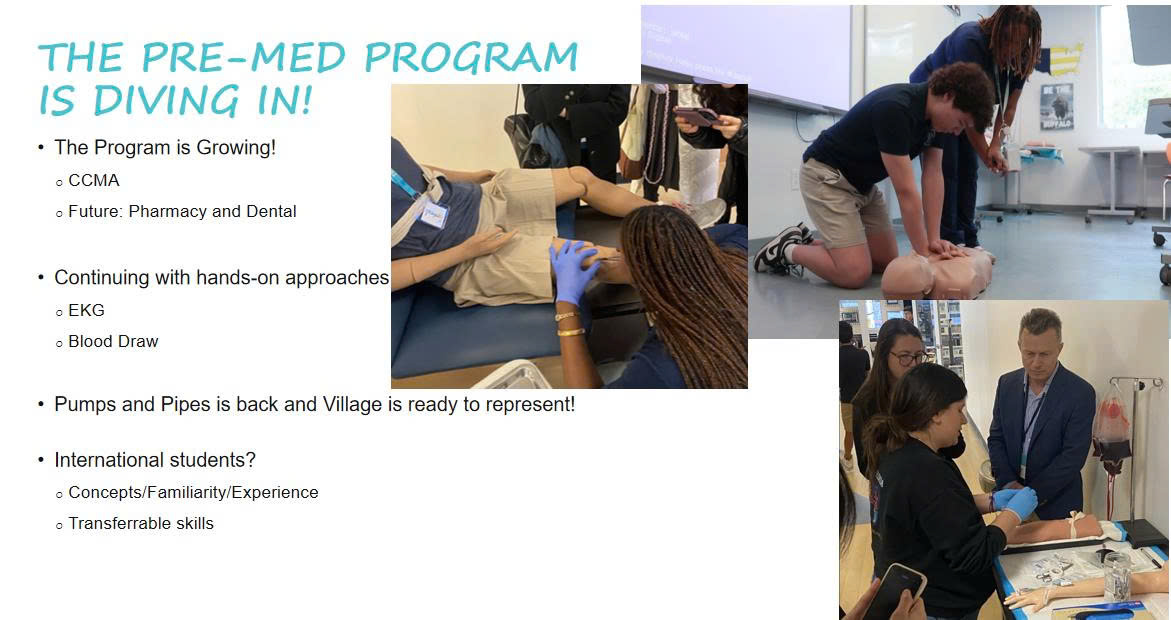 THE PRE-MED PROGRAM IS DIVING IN!

• The Program is Growing!
  ○ CCMA
  ○ Future: Pharmacy and Dental

• Continuing with hands-on approaches
  ○ EKG
  ○ Blood Draw

• Pumps and Pipes is back and Village is ready to represent!

• International students?
  ○ Concepts/Familiarity/Experience
  ○ Transferrable skills

BE THE BUFFALO